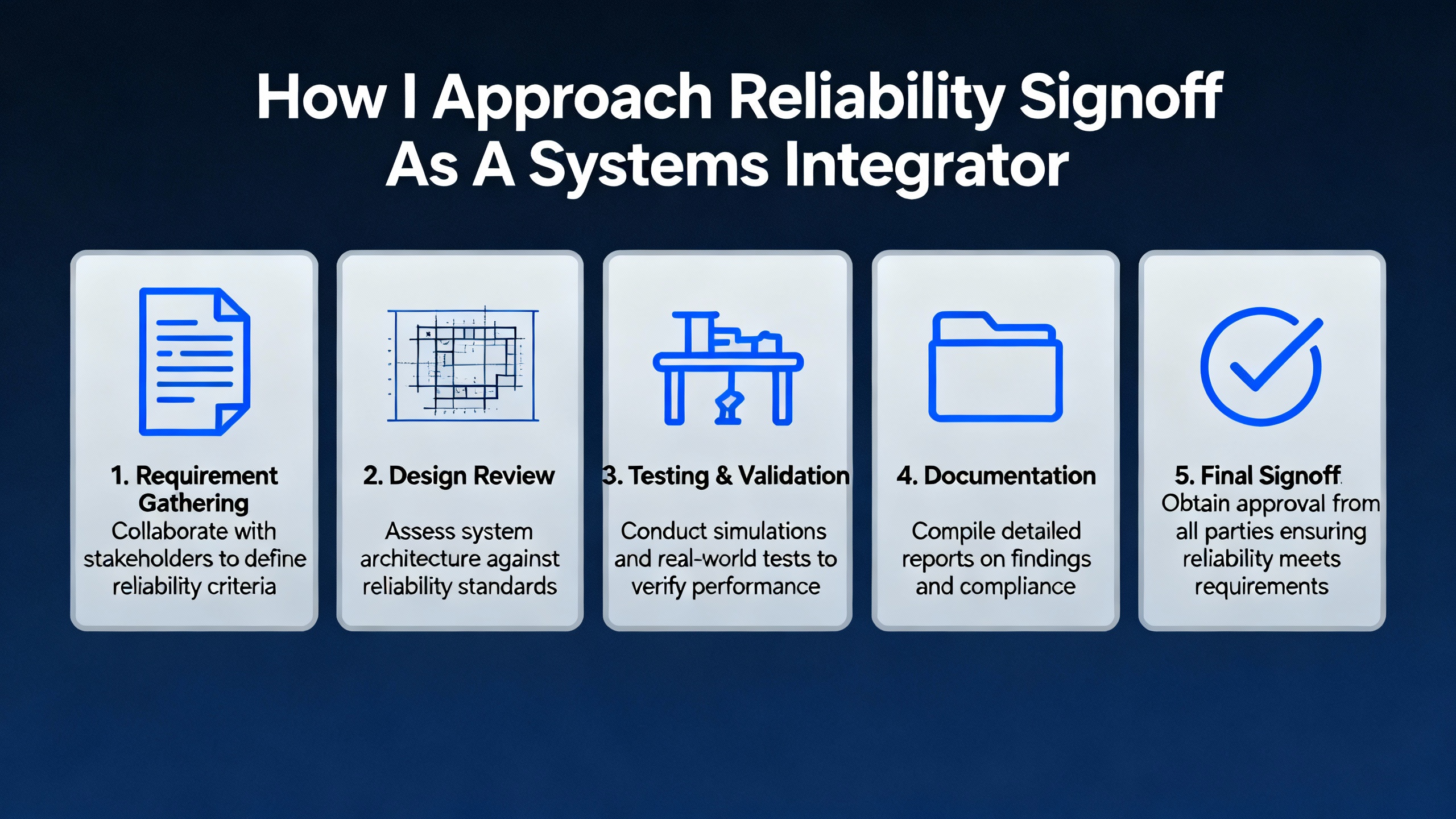 How I Approach Reliability Signoff As A Systems Integrator

1. Requirement Gathering
Collaborate with stakeholders to define reliability criteria

2. Design Review
Assess system architecture against reliability standards

3. Testing & Validation
Conduct simulations and real-world tests to verify performance

4. Documentation
Compile detailed reports on findings and compliance

5. Final Signoff
Obtain approval from all parties ensuring reliability meets requirements